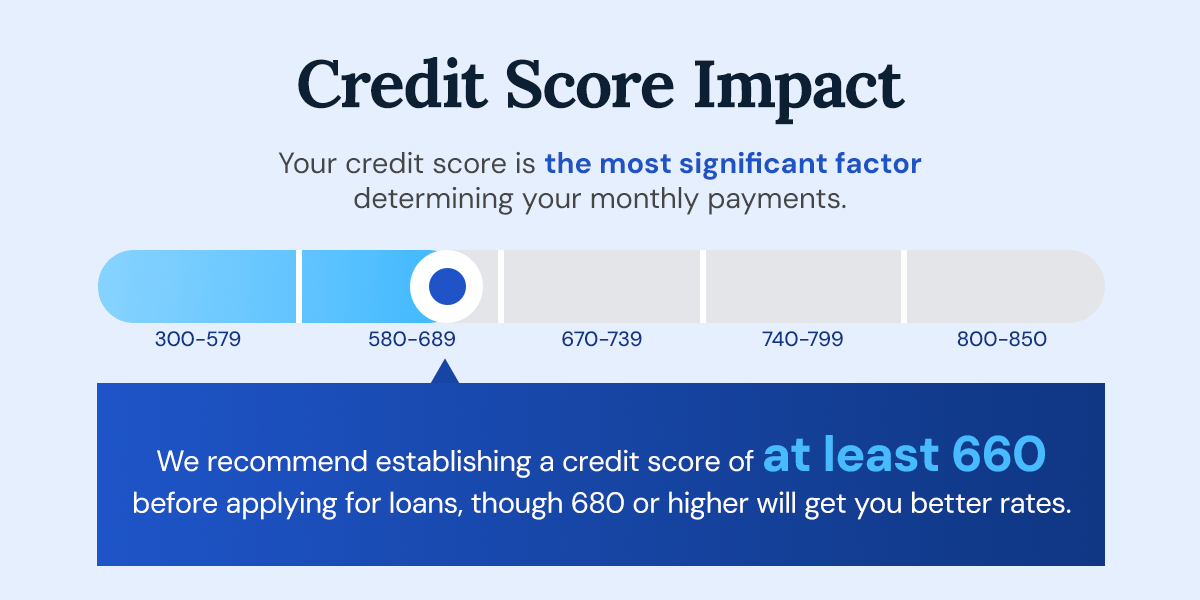 Credit Score Impact

Your credit score is the most significant factor determining your monthly payments.

300-579
580-689
670-739
740-799
800-850

We recommend establishing a credit score of at least 660 before applying for loans, though 680 or higher will get you better rates.